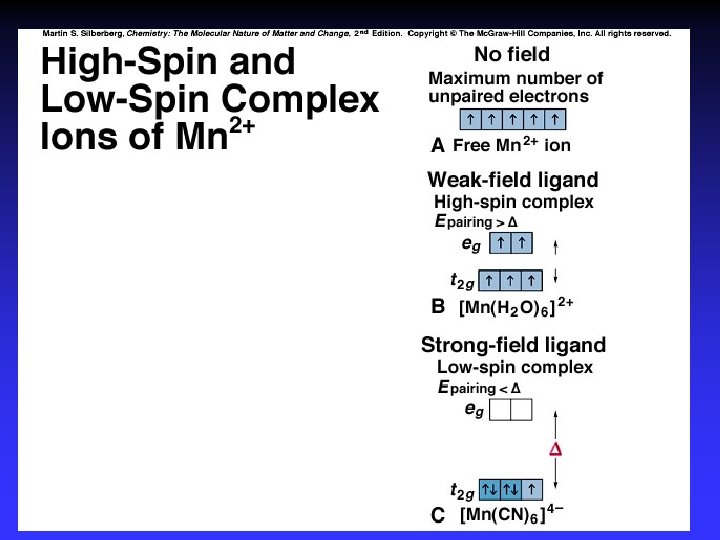 Martin S. Silberberg, Chemistry: The Molecular Nature of Matter and Change, 2nd Edition. Copyright © The McGraw-Hill Companies, Inc. All rights reserved.

High-Spin and Low-Spin Complex Ions of $Mn^{2+}$

No field
Maximum number of unpaired electrons

↑ ↑ ↑ ↑ ↑

A Free $Mn^{2+}$ ion

Weak-field ligand
High-spin complex
$E_{pairing} > \Delta$

$e_g$ ↑ ↑

$t_{2g}$ ↑ ↑ ↑

B $[Mn(H_2O)_6]^{2+}$

Strong-field ligand
Low-spin complex
$E_{pairing} < \Delta$

$e_g$

$\Delta$

$t_{2g}$ ↑↓ ↑↓ ↑

C $[Mn(CN)_6]^{4-}$